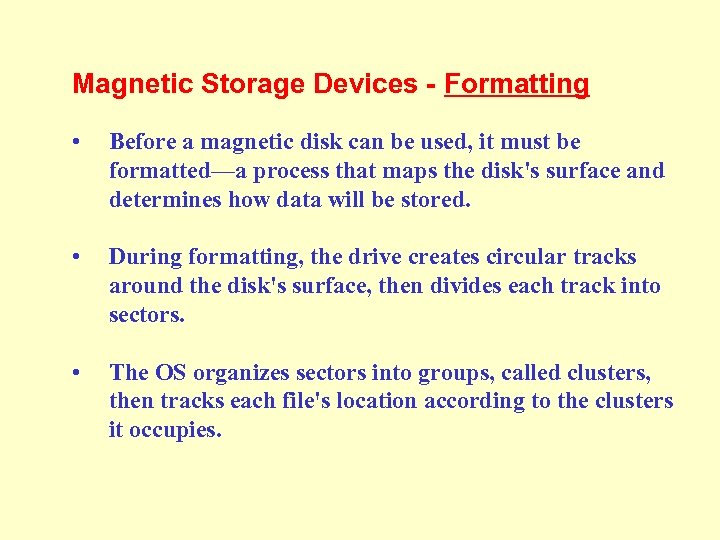 Magnetic Storage Devices - Formatting

• Before a magnetic disk can be used, it must be formatted—a process that maps the disk's surface and determines how data will be stored.

• During formatting, the drive creates circular tracks around the disk's surface, then divides each track into sectors.

• The OS organizes sectors into groups, called clusters, then tracks each file's location according to the clusters it occupies.